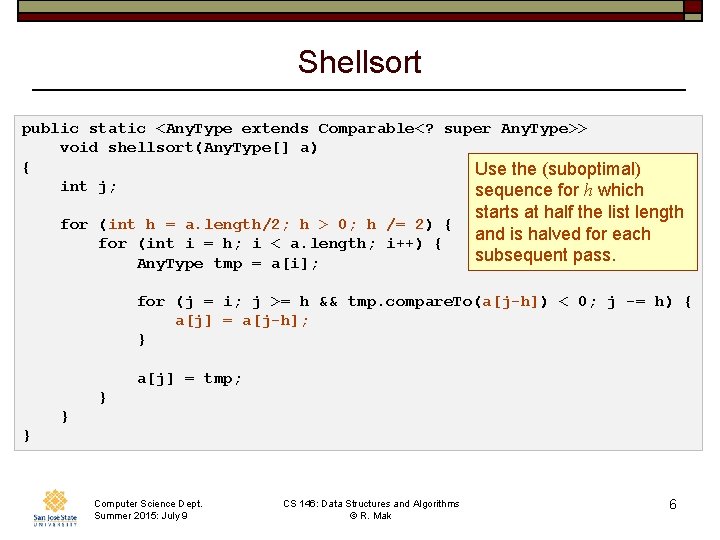 Shellsort

public static <AnyType extends Comparable<? super AnyType>>
    void shellsort(AnyType[] a)
{
    int j;

    for (int h = a.length/2; h > 0; h /= 2) {
        for (int i = h; i < a.length; i++) {
            AnyType tmp = a[i];

            for (j = i; j >= h && tmp.compareTo(a[j-h]) < 0; j -= h) {
                a[j] = a[j-h];
            }

            a[j] = tmp;
        }
    }
}

Use the (suboptimal) sequence for $h$ which starts at half the list length and is halved for each subsequent pass.

San José State UNIVERSITY

Computer Science Dept.
Summer 2015: July 9

CS 146: Data Structures and Algorithms
© R. Mak

6